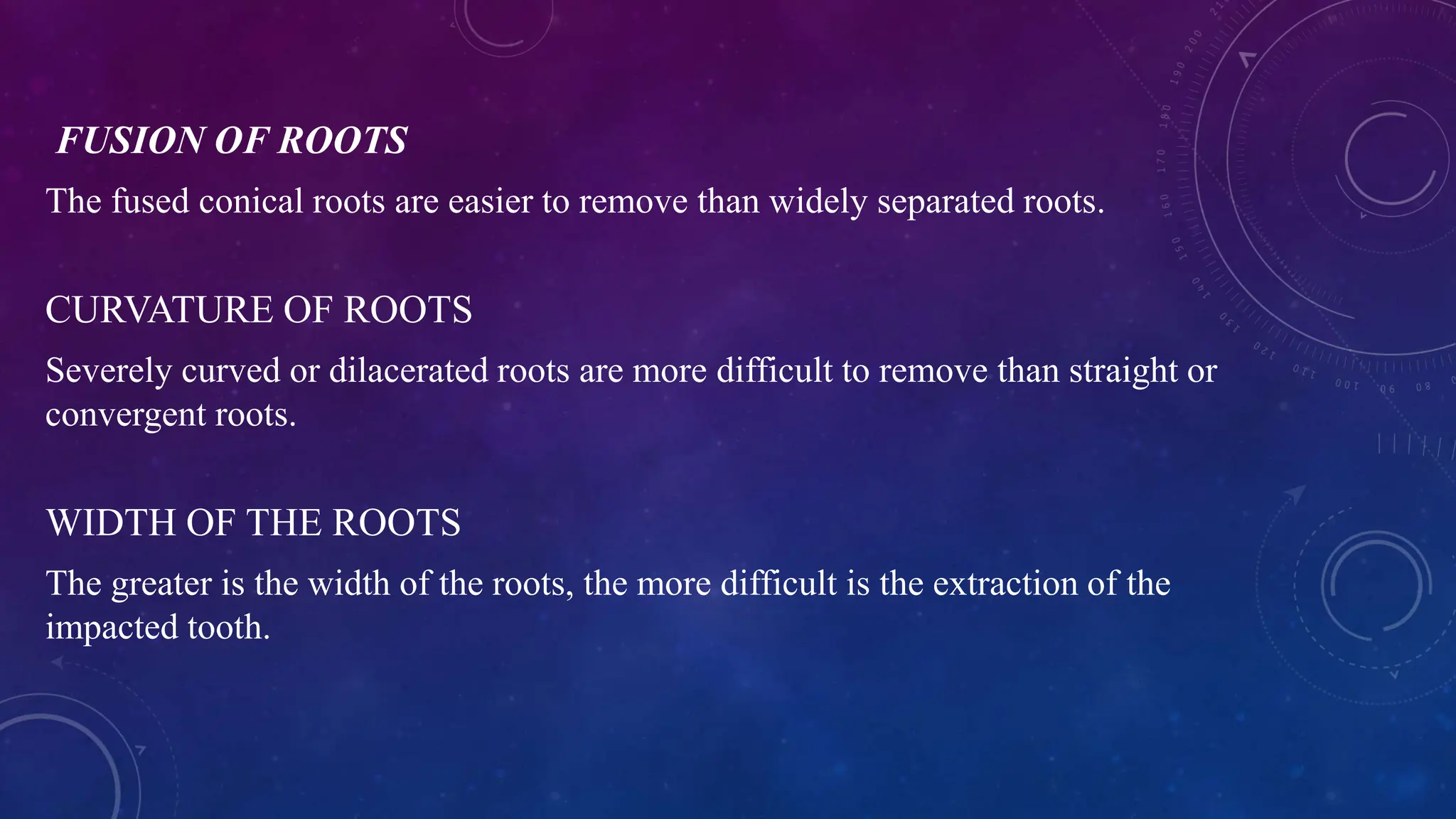 FUSION OF ROOTS

The fused conical roots are easier to remove than widely separated roots.

CURVATURE OF ROOTS

Severely curved or dilacerated roots are more difficult to remove than straight or convergent roots.

WIDTH OF THE ROOTS

The greater is the width of the roots, the more difficult is the extraction of the impacted tooth.